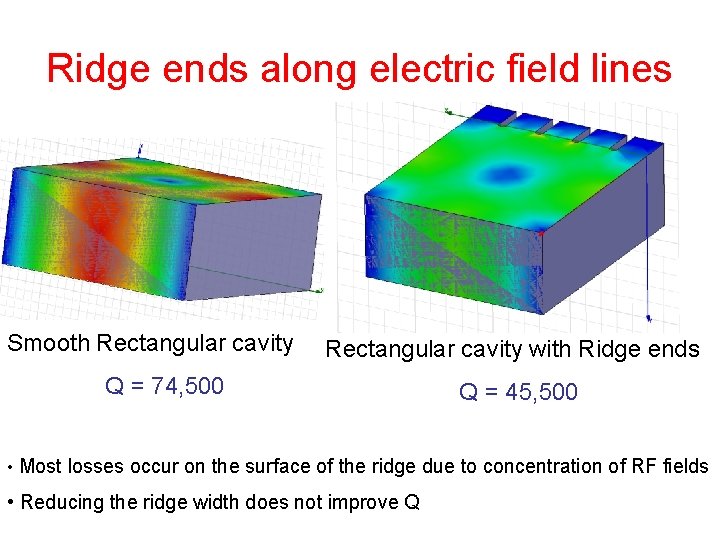 Ridge ends along electric field lines

Smooth Rectangular cavity

Q = 74,500

Rectangular cavity with Ridge ends

Q = 45,500

• Most losses occur on the surface of the ridge due to concentration of RF fields

• Reducing the ridge width does not improve Q